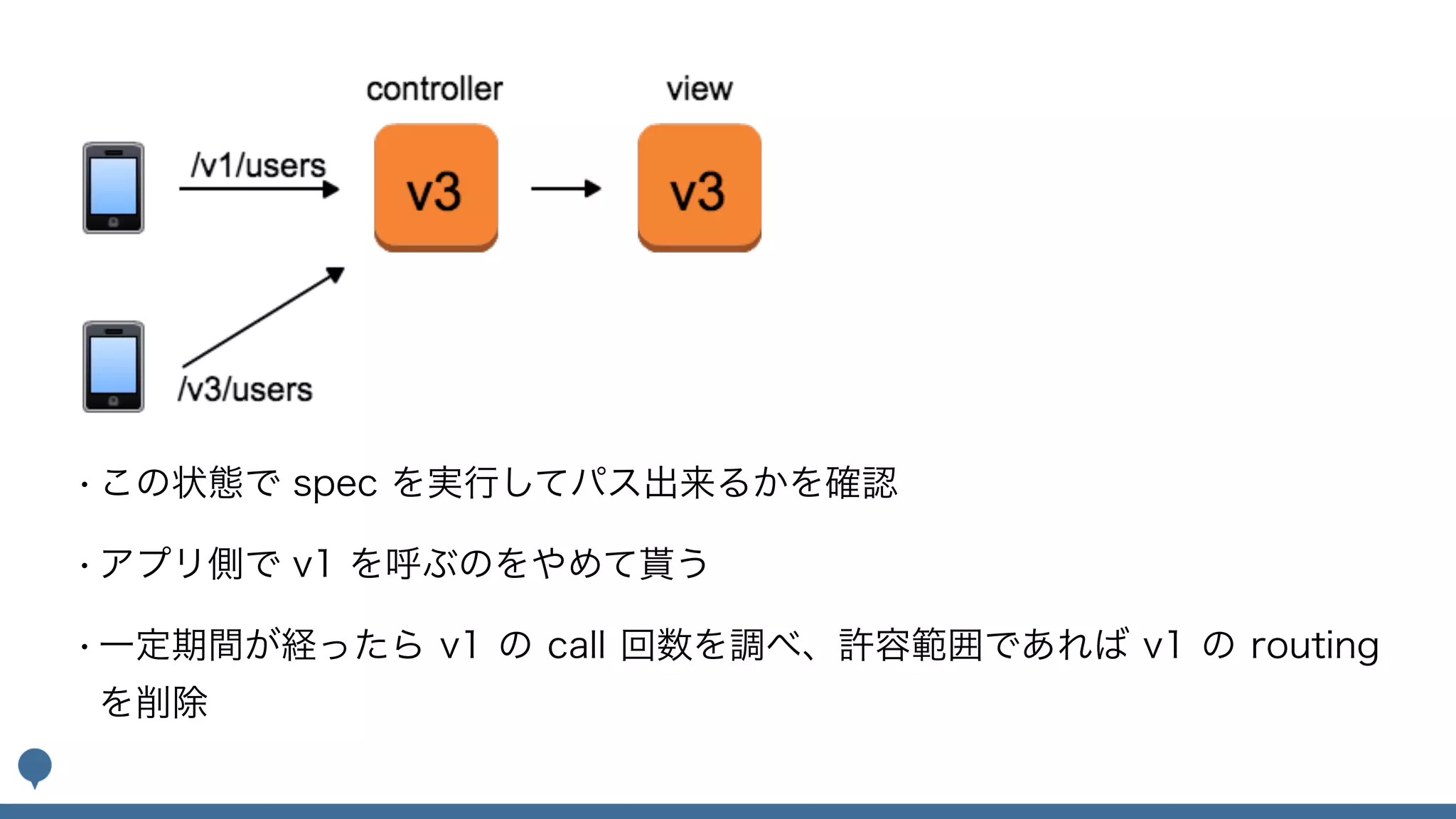 controller

view

/v1/users

v3

v3

/v3/users

・この状態で spec を実行してパス出来るかを確認

・アプリ側で v1 を呼ぶのをやめて貰う

・一定期間が経ったら v1 の call 回数を調べ、許容範囲であれば v1 の routing を削除